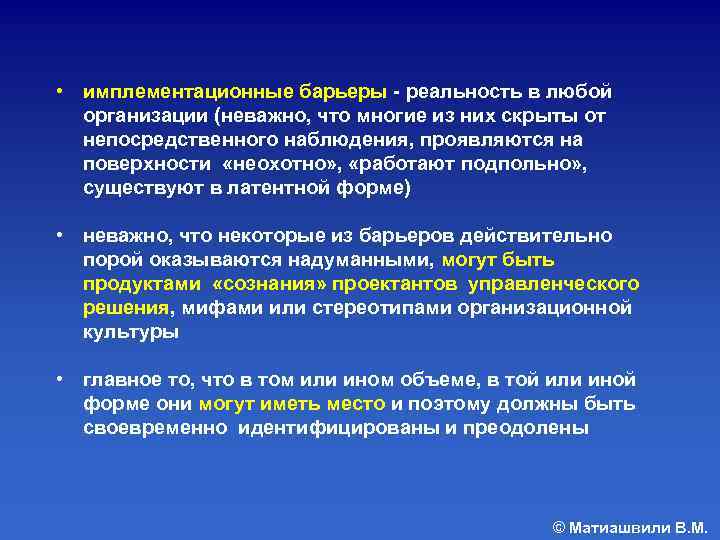 • имплементационные барьеры - реальность в любой организации (неважно, что многие из них скрыты от непосредственного наблюдения, проявляются на поверхности «неохотно», «работают подпольно», существуют в латентной форме)

• неважно, что некоторые из барьеров действительно порой оказываются надуманными, могут быть продуктами «сознания» проектантов управленческого решения, мифами или стереотипами организационной культуры

• главное то, что в том или ином объеме, в той или иной форме они могут иметь место и поэтому должны быть своевременно идентифицированы и преодолены

© Матиашвили В.М.